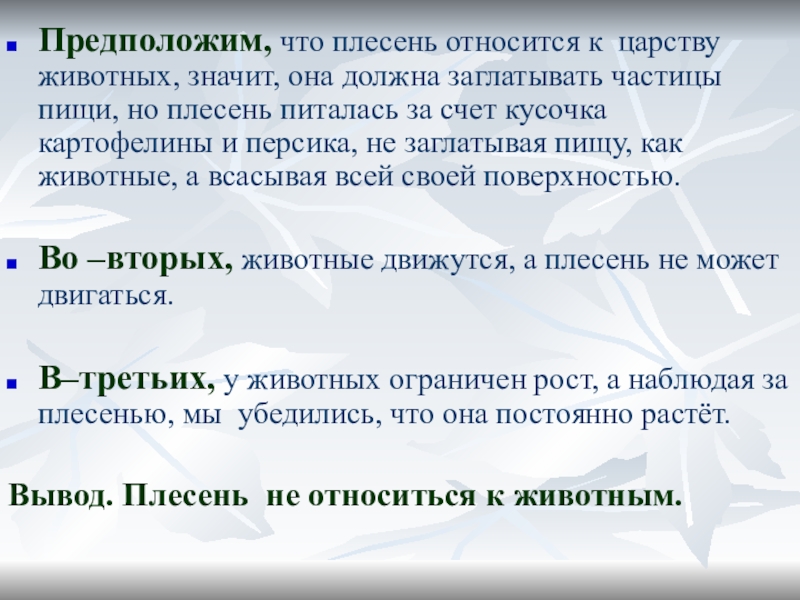 Предположим, что плесень относится к царству животных, значит, она должна заглатывать частицы пищи, но плесень питалась за счет кусочка картофелины и персика, не заглатывая пищу, как животные, а всасывая всей своей поверхностью.

Во –вторых, животные движутся, а плесень не может двигаться.

В–третьих, у животных ограничен рост, а наблюдая за плесенью, мы убедились, что она постоянно растёт.

Вывод. Плесень не относиться к животным.